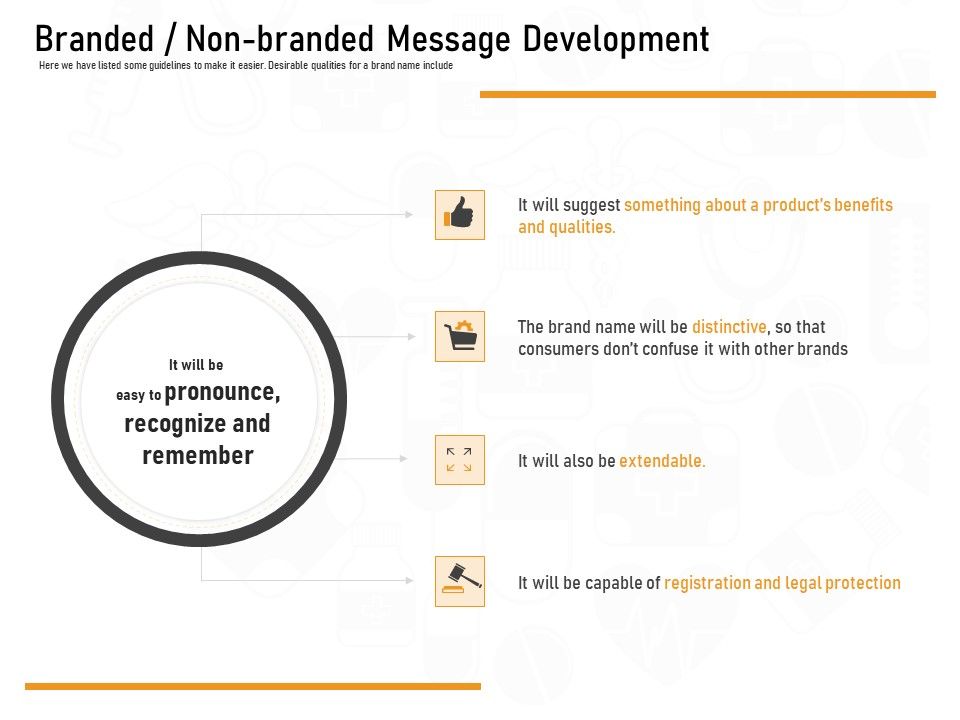 Branded / Non-branded Message Development

Here we have listed some guidelines to make it easier. Desirable qualities for a brand name include

It will be easy to pronounce, recognize and remember

It will suggest something about a product's benefits and qualities.

The brand name will be distinctive, so that consumers don't confuse it with other brands

It will also be extendable.

It will be capable of registration and legal protection